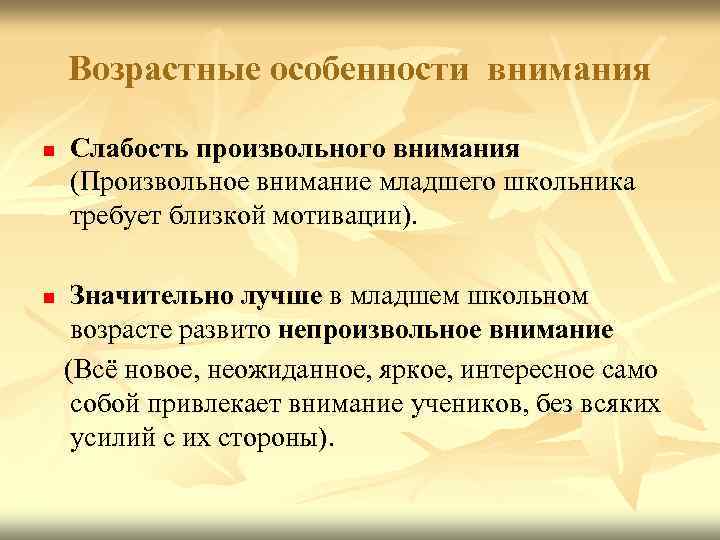 Возрастные особенности внимания

Слабость произвольного внимания (Произвольное внимание младшего школьника требует близкой мотивации).

Значительно лучше в младшем школьном возрасте развито непроизвольное внимание

(Всё новое, неожиданное, яркое, интересное само собой привлекает внимание учеников, без всяких усилий с их стороны).